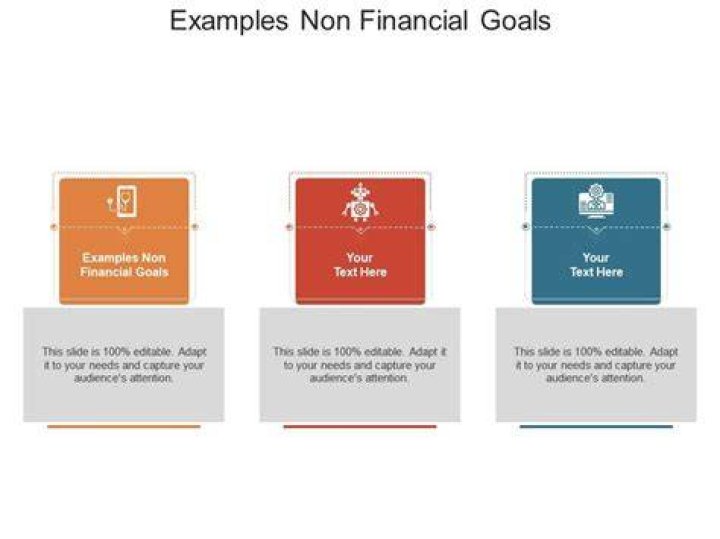 Examples Non Financial Goals

Examples Non Financial Goals

This slide is 100% editable. Adapt it to your needs and capture your audience's attention.

Your Text Here

This slide is 100% editable. Adapt it to your needs and capture your audience's attention.

Your Text Here

This slide is 100% editable. Adapt it to your needs and capture your audience's attention.